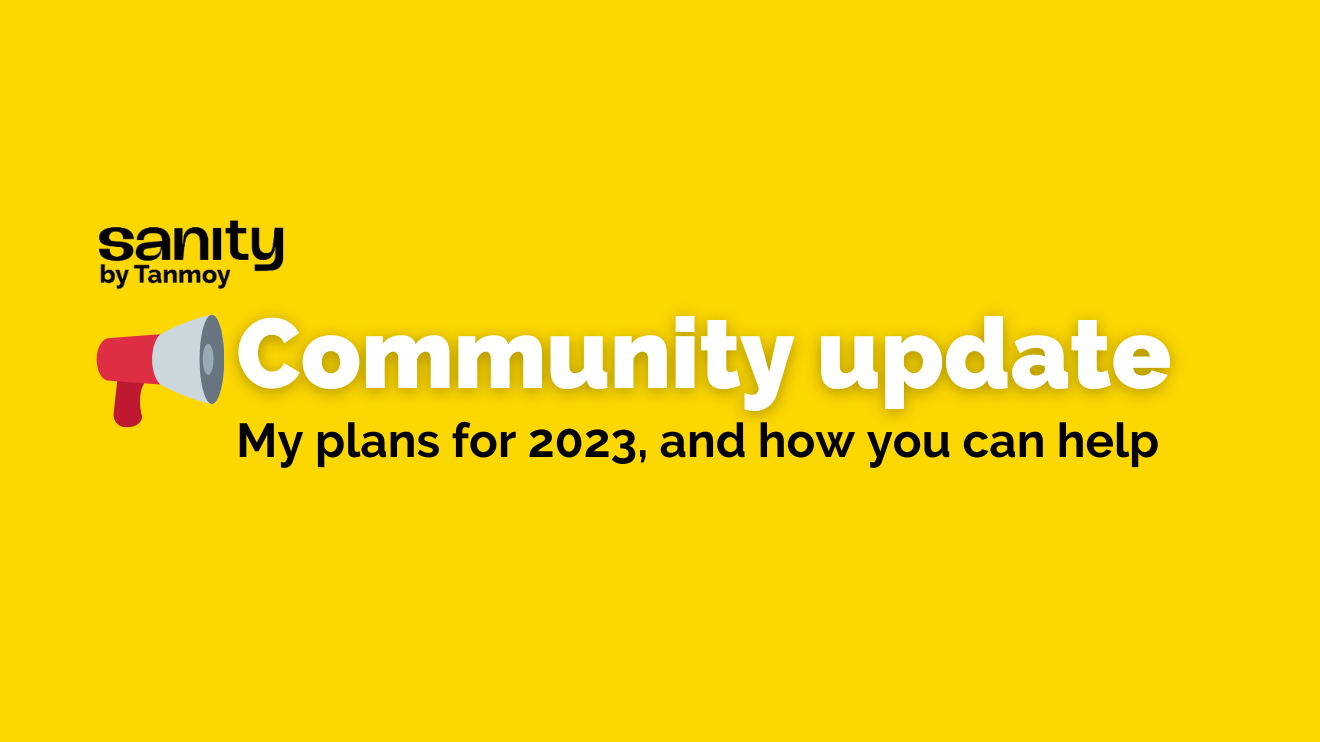 sanity
by Tanmoy

Community update
My plans for 2023, and how you can help